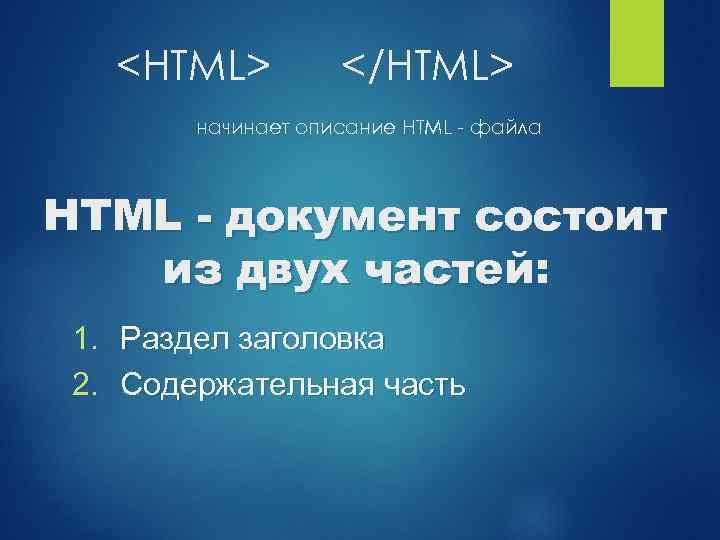 <HTML>     </HTML>

начинает описание HTML - файла

HTML - документ состоит из двух частей:

1. Раздел заголовка
2. Содержательная часть